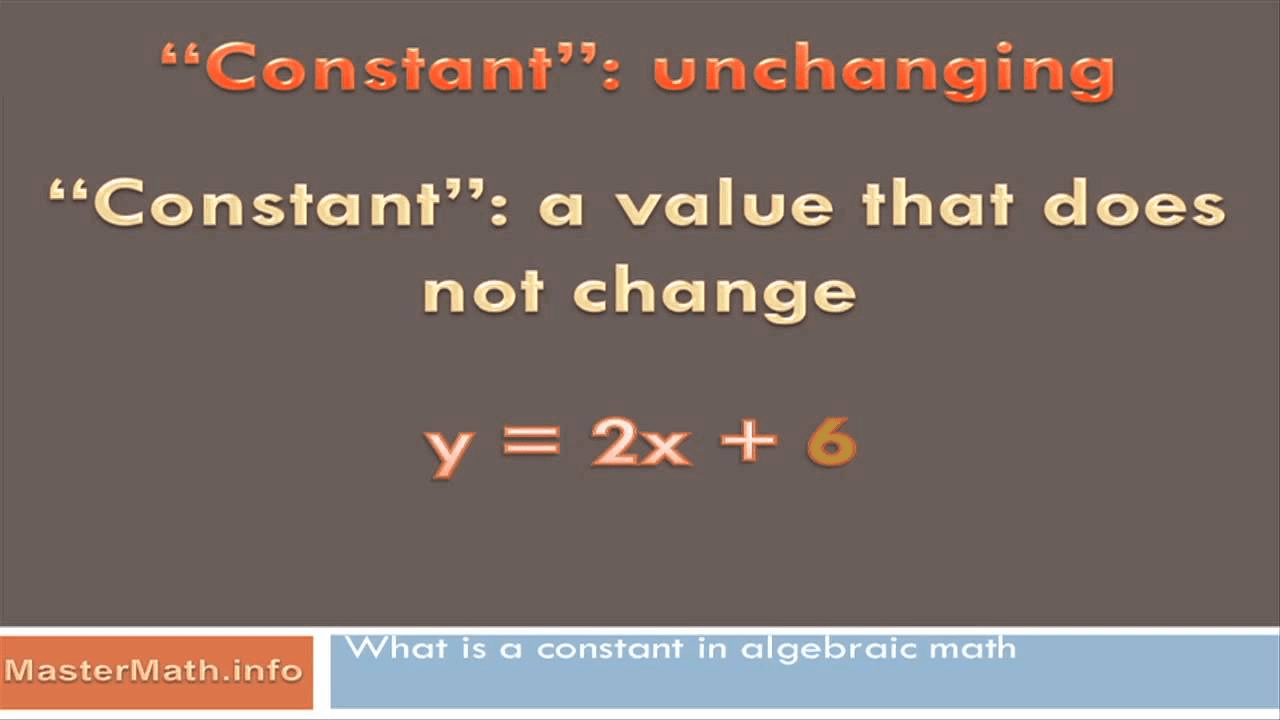 “Constant”: unchanging

“Constant”: a value that does not change

$y = 2x + 6$

MasterMath.info

What is a constant in algebraic math